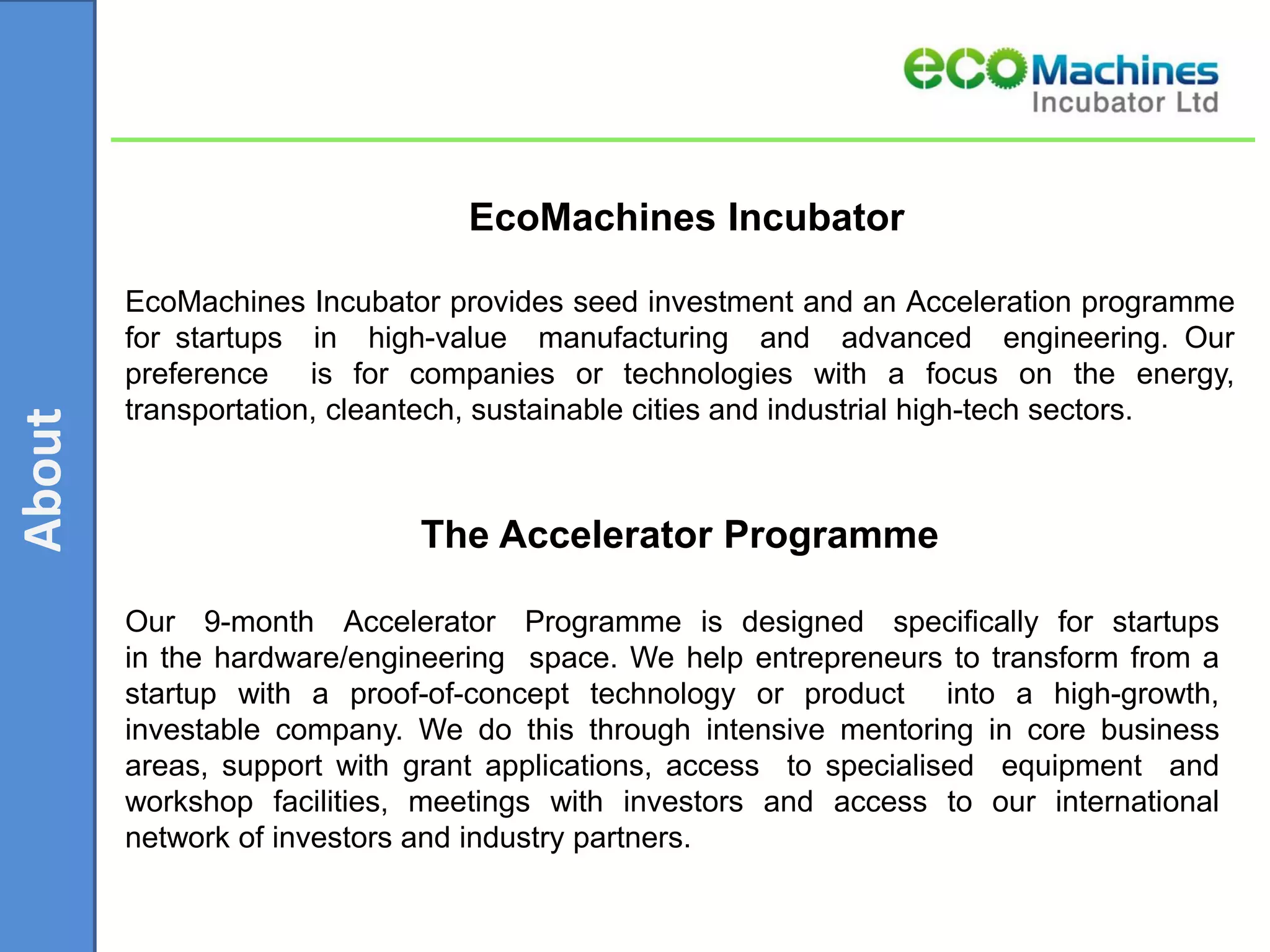 About

ecoMachines
Incubator Ltd

EcoMachines Incubator

EcoMachines Incubator provides seed investment and an Acceleration programme for startups in high-value manufacturing and advanced engineering. Our preference is for companies or technologies with a focus on the energy, transportation, cleantech, sustainable cities and industrial high-tech sectors.

The Accelerator Programme

Our 9-month Accelerator Programme is designed specifically for startups in the hardware/engineering space. We help entrepreneurs to transform from a startup with a proof-of-concept technology or product into a high-growth, investable company. We do this through intensive mentoring in core business areas, support with grant applications, access to specialised equipment and workshop facilities, meetings with investors and access to our international network of investors and industry partners.